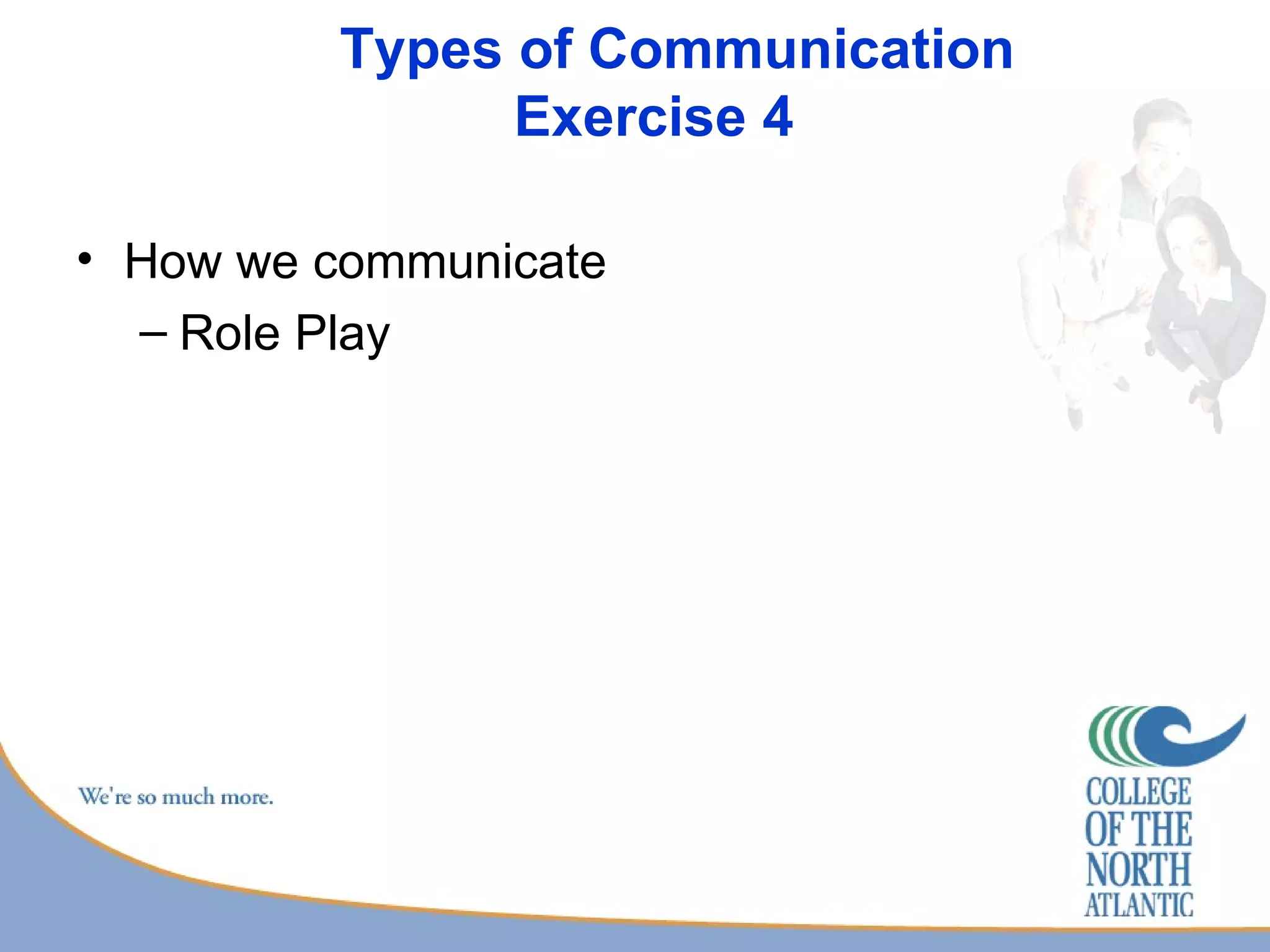 Types of Communication
Exercise 4

• How we communicate
– Role Play

We're so much more.

COLLEGE
OF THE
NORTH
ATLANTIC